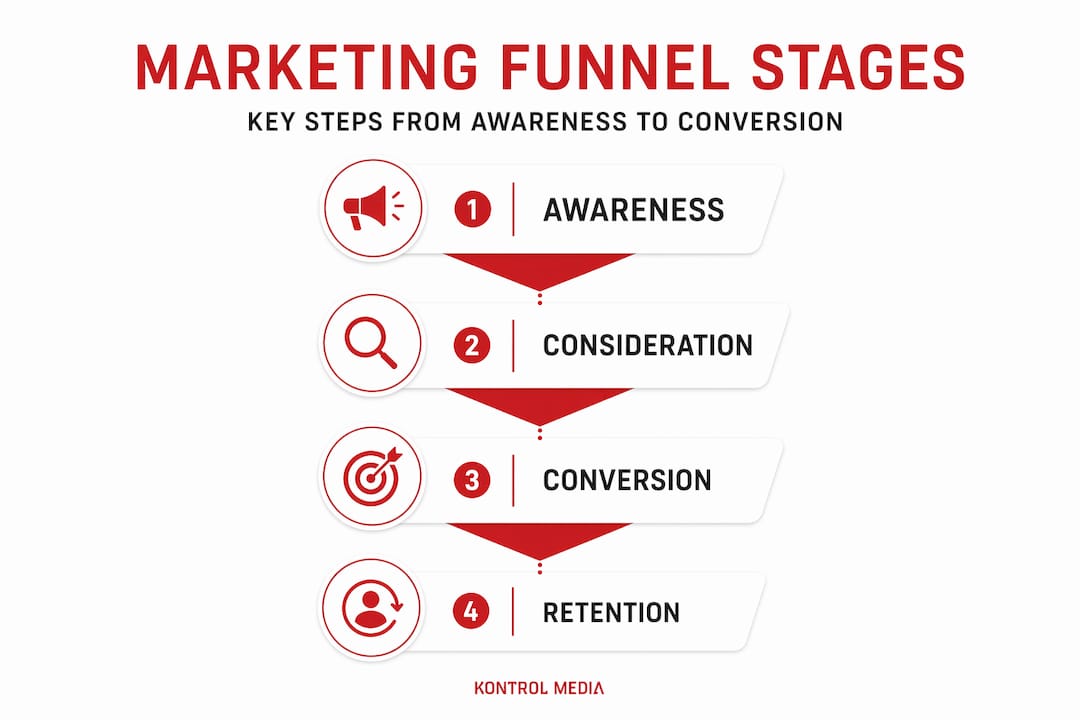 MARKETING FUNNEL STAGES

KEY STEPS FROM AWARENESS TO CONVERSION

1 AWARENESS

2 CONSIDERATION

3 CONVERSION

4 RETENTION

KONTROL MEDIA